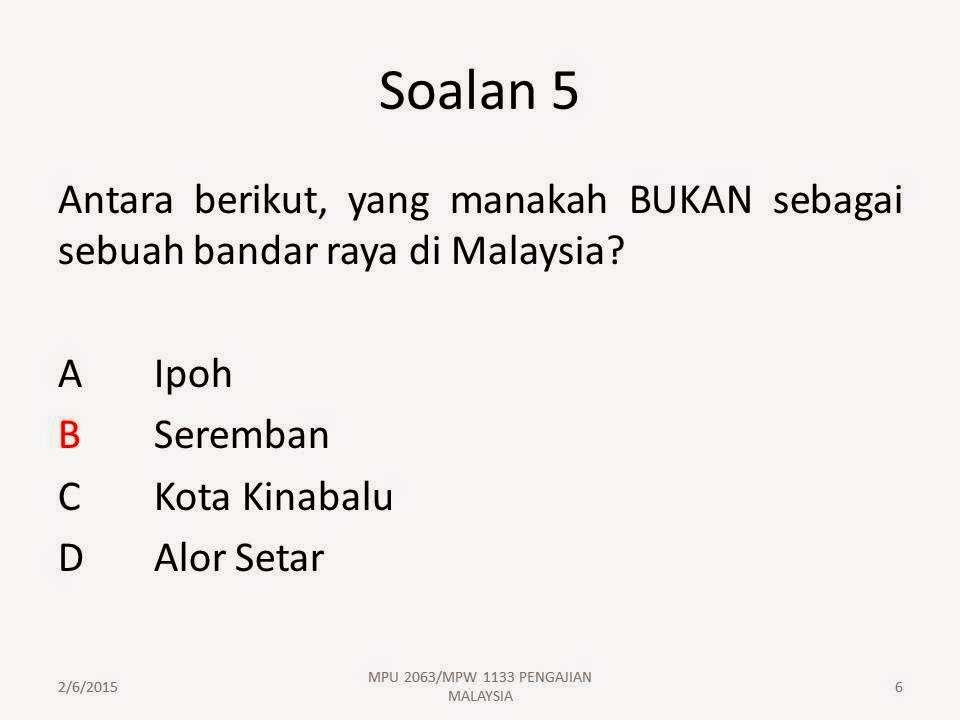 Soalan 5

Antara berikut, yang manakah BUKAN sebagai sebuah bandar raya di Malaysia?

A Ipoh
B Seremban
C Kota Kinabalu
D Alor Setar

2/6/2015 MPU 2063/MPW 1133 PENGAJIAN MALAYSIA 6